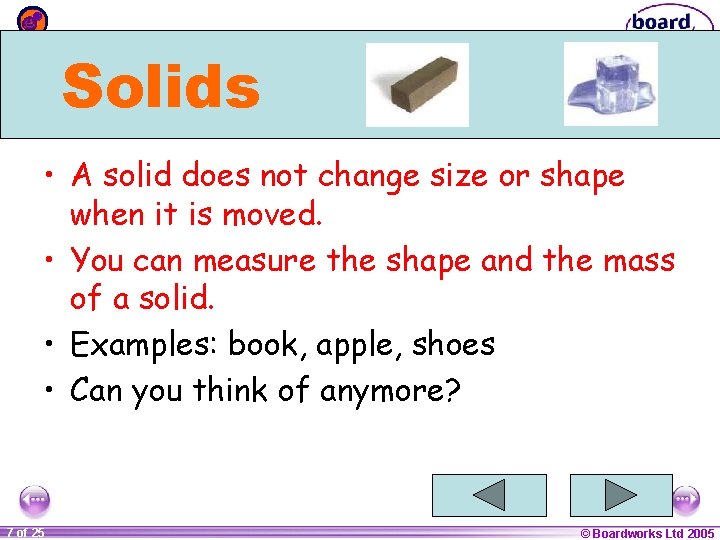 board

Solids

• A solid does not change size or shape when it is moved.

• You can measure the shape and the mass of a solid.

• Examples: book, apple, shoes

• Can you think of anymore?

7 of 25

© Boardworks Ltd 2005